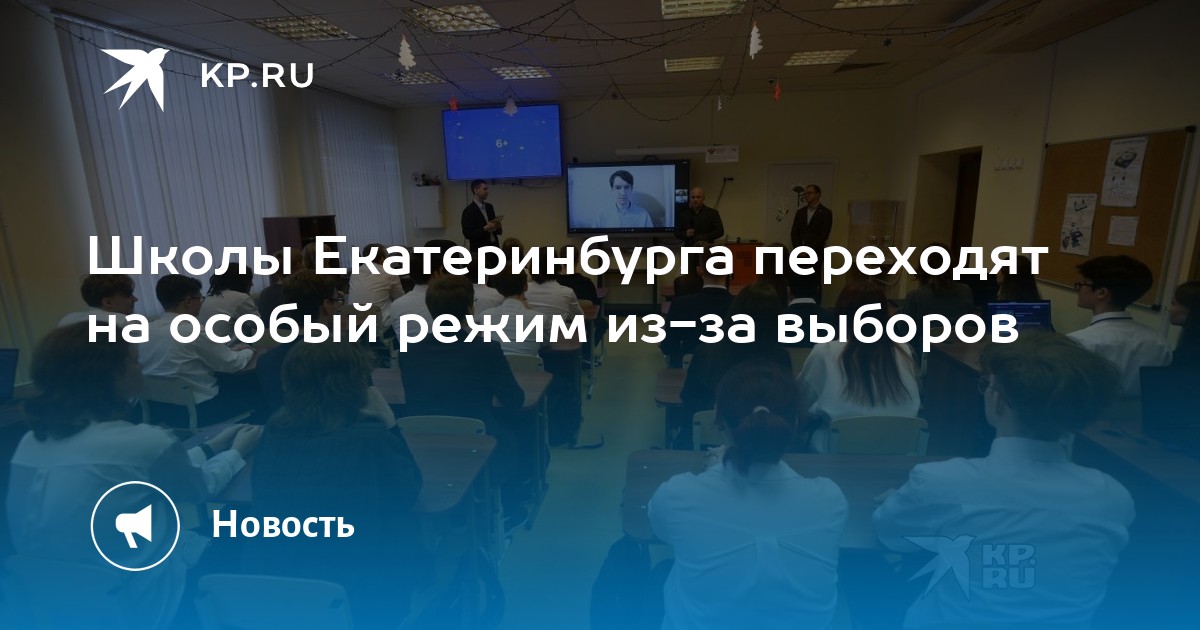 KP.RU

6+

Школы Екатеринбурга переходят на особый режим из-за выборов

Новость

KP.RU